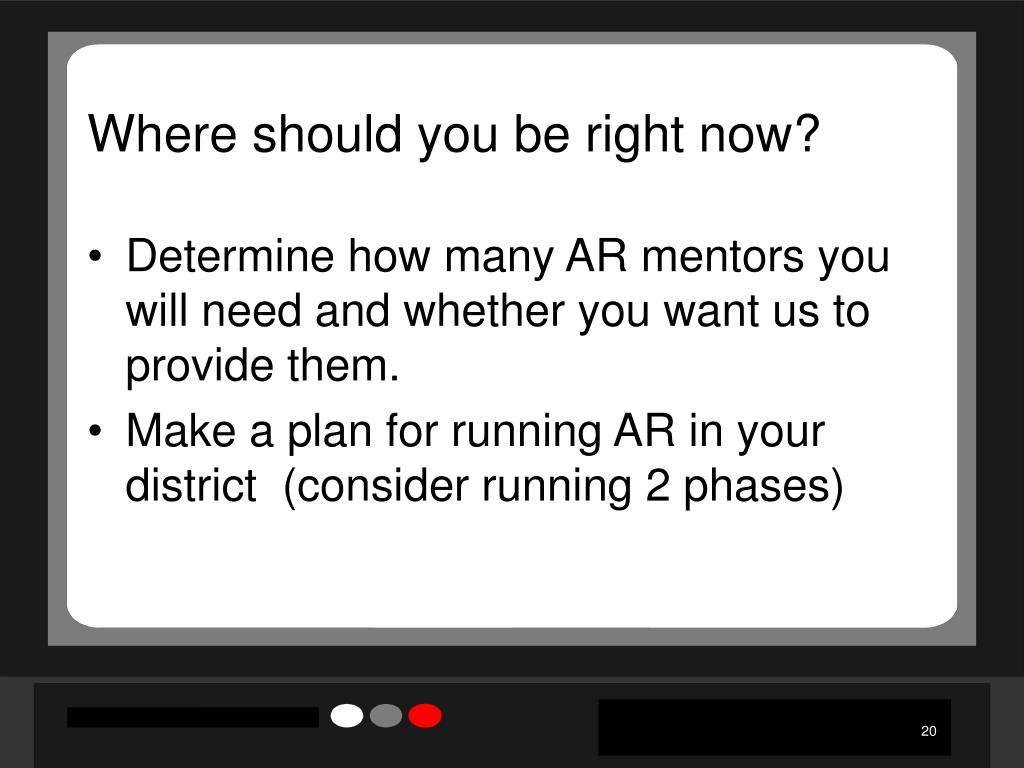 Where should you be right now?

• Determine how many AR mentors you will need and whether you want us to provide them.
• Make a plan for running AR in your district (consider running 2 phases)

20